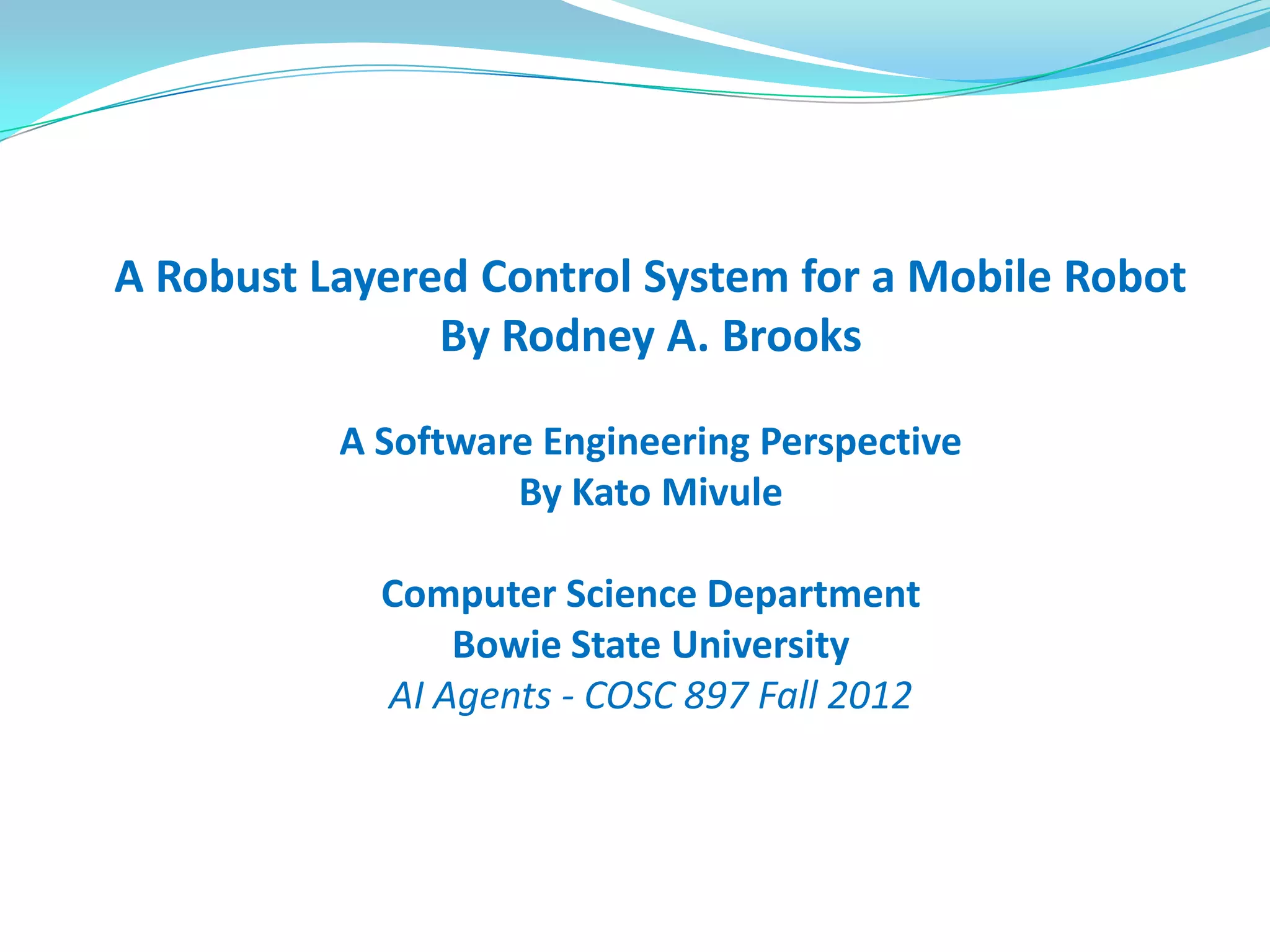 A Robust Layered Control System for a Mobile Robot
By Rodney A. Brooks

A Software Engineering Perspective
By Kato Mivule

Computer Science Department
Bowie State University
AI Agents - COSC 897 Fall 2012